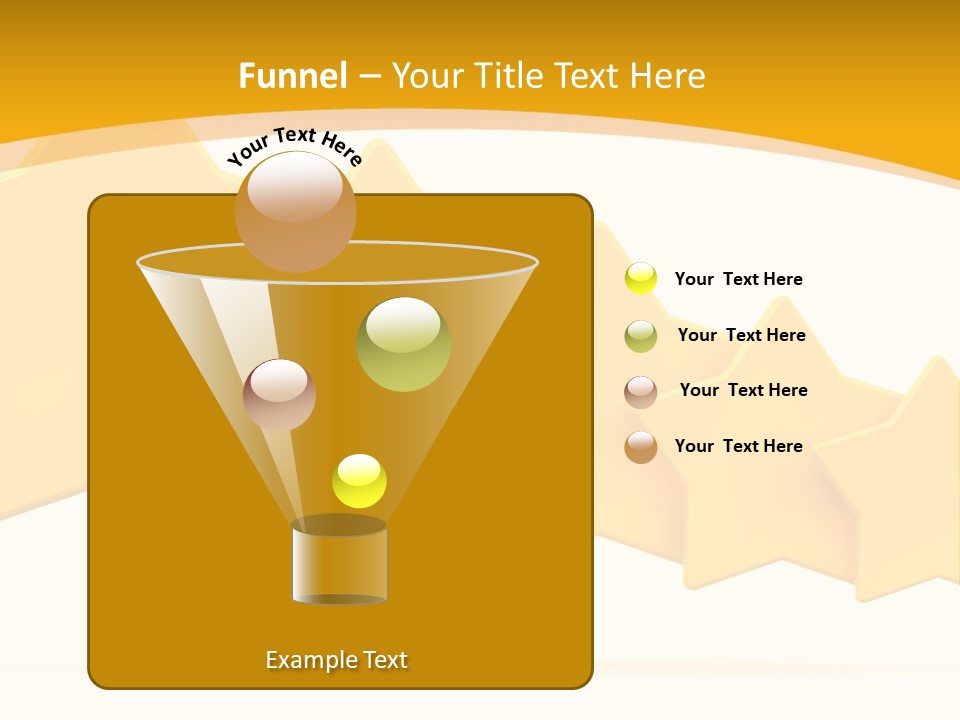 Funnel – Your Title Text Here

Your Text Here

Your Text Here

Your Text Here

Your Text Here

Your Text Here

Example Text